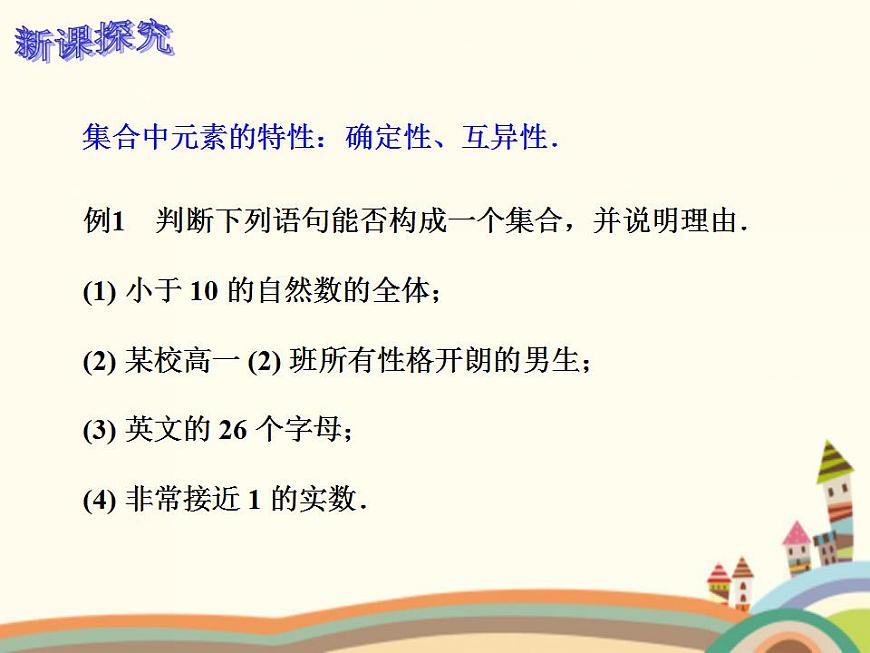 新课探究

集合中元素的特性：确定性、互异性.

例1　判断下列语句能否构成一个集合，并说明理由.

(1) 小于 10 的自然数的全体；

(2) 某校高一 (2) 班所有性格开朗的男生；

(3) 英文的 26 个字母；

(4) 非常接近 1 的实数.